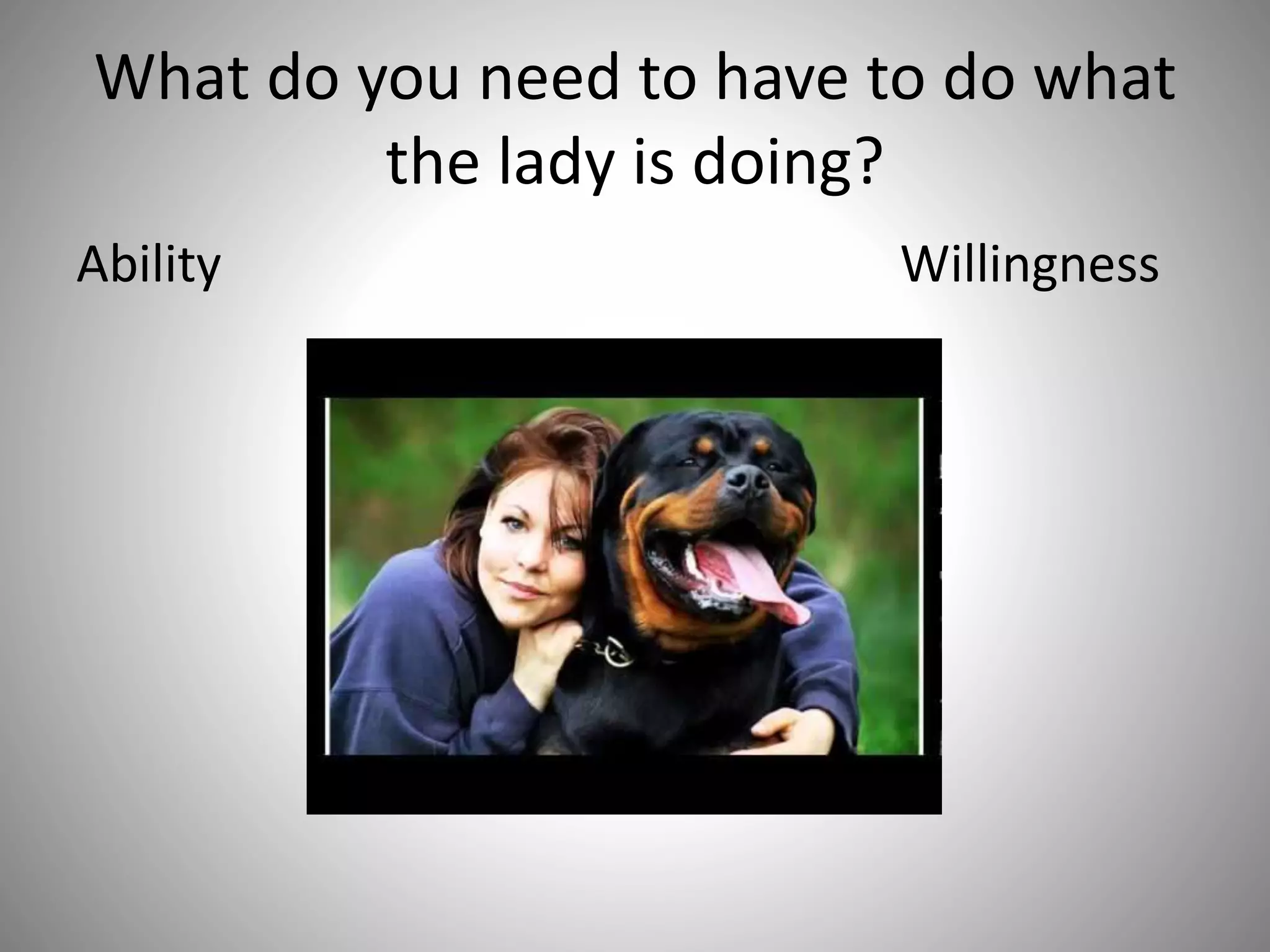 What do you need to have to do what the lady is doing?

Ability

Willingness